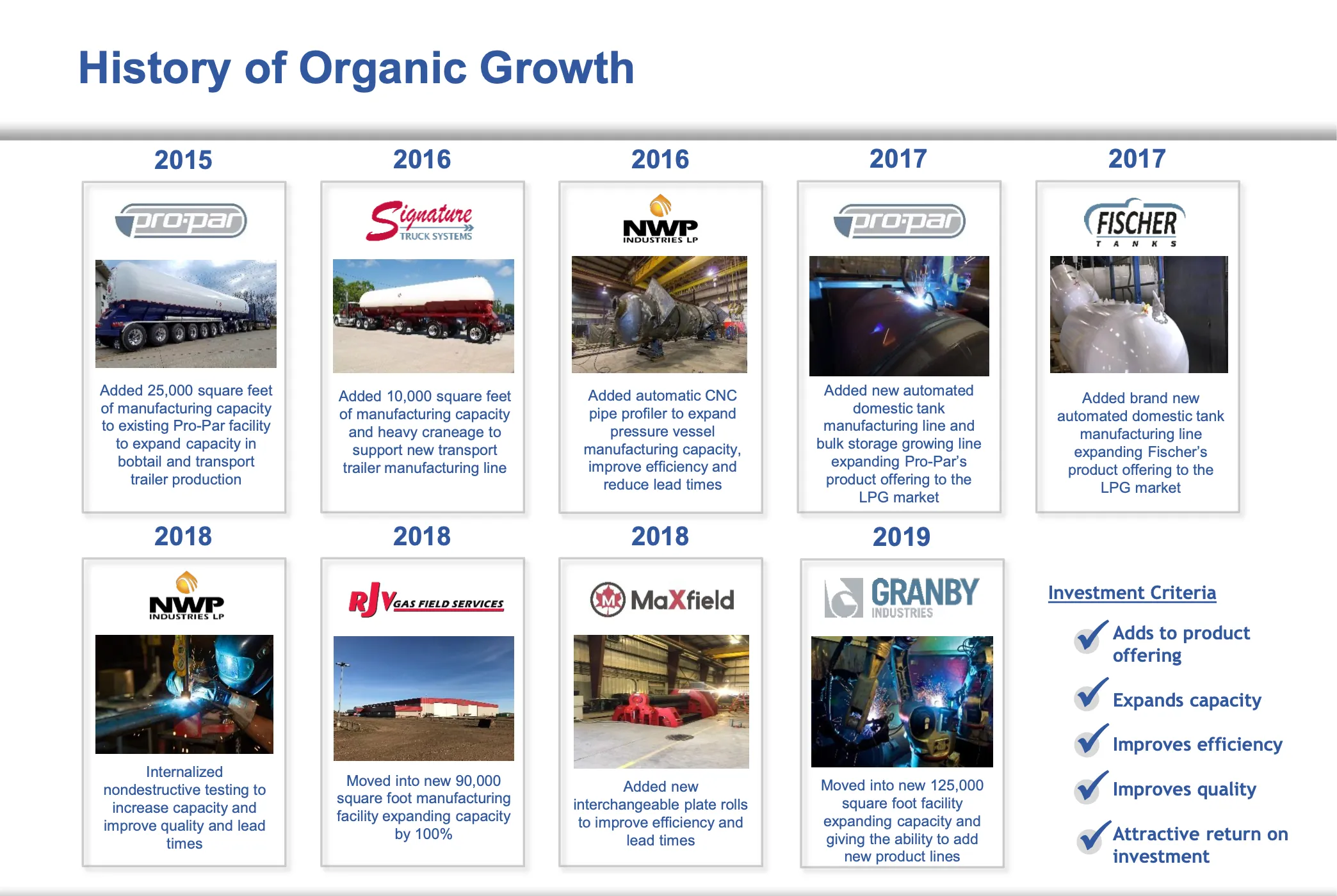 History of Organic Growth

2015

pro-par

Added 25,000 square feet of manufacturing capacity to existing Pro-Par facility to expand capacity in bobtail and transport trailer production

2016

Signature TRUCK SYSTEMS

Added 10,000 square feet of manufacturing capacity and heavy craneage to support new transport trailer manufacturing line

2016

NWP INDUSTRIES LP

Added automatic CNC pipe profiler to expand pressure vessel manufacturing capacity, improve efficiency and reduce lead times

2017

pro-par

Added new automated domestic tank manufacturing line and bulk storage growing line expanding Pro-Par's product offering to the LPG market

2017

FISCHER TANKS

Added brand new automated domestic tank manufacturing line expanding Fischer's product offering to the LPG market

2018

NWP INDUSTRIES LP

Internalized nondestructive testing to increase capacity and improve quality and lead times

2018

RJV GAS FIELD SERVICES

Moved into new 90,000 square foot manufacturing facility expanding capacity by 100%

2018

MaXfield

Added new interchangeable plate rolls to improve efficiency and lead times

2019

GRANBY INDUSTRIES

Moved into new 125,000 square foot facility expanding capacity and giving the ability to add new product lines

Investment Criteria

Adds to product offering

Expands capacity

Improves efficiency

Improves quality

Attractive return on investment